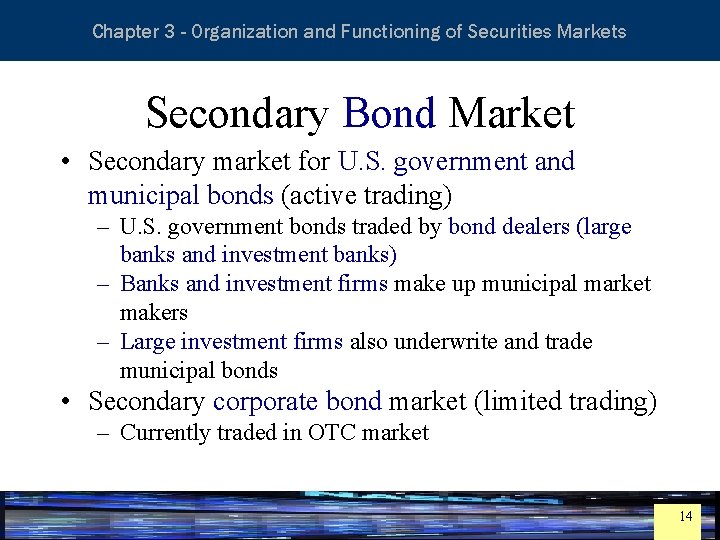 Chapter 3 - Organization and Functioning of Securities Markets

Secondary Bond Market

• Secondary market for U.S. government and municipal bonds (active trading)
– U.S. government bonds traded by bond dealers (large banks and investment banks)
– Banks and investment firms make up municipal market makers
– Large investment firms also underwrite and trade municipal bonds
• Secondary corporate bond market (limited trading)
– Currently traded in OTC market

14